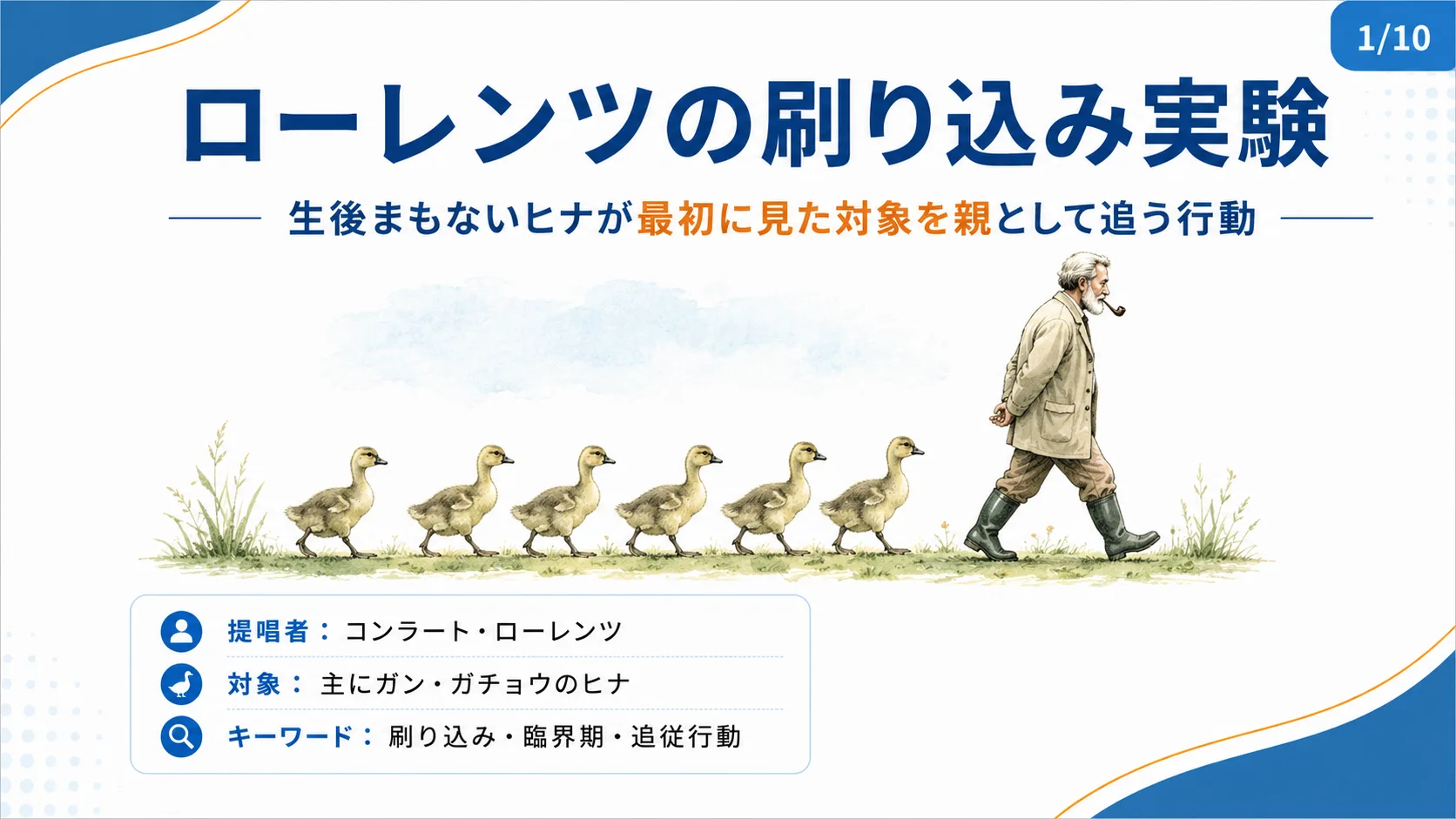 1/10

ローレンツの刷り込み実験

生後まもないヒナが最初に見た対象を親として追う行動

提唱者： コンラート・ローレンツ

対象： 主にガン・ガチョウのヒナ

キーワード： 刷り込み・臨界期・追従行動